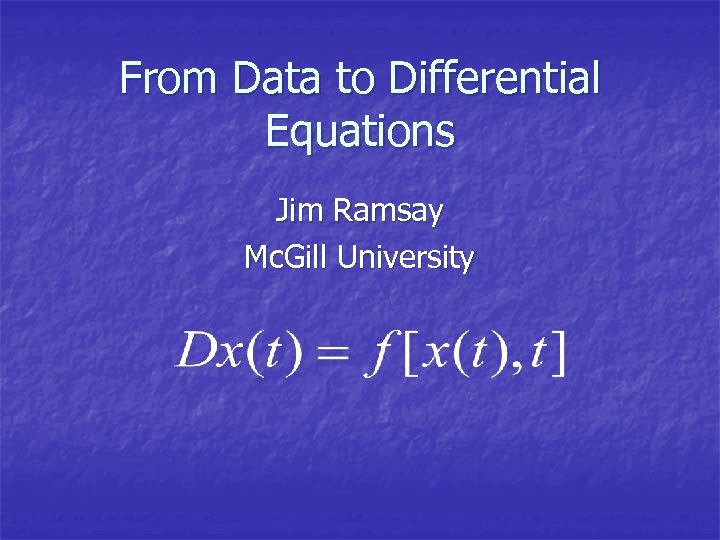 From Data to Differential Equations

Jim Ramsay
McGill University

$Dx(t) = f[x(t), t]$